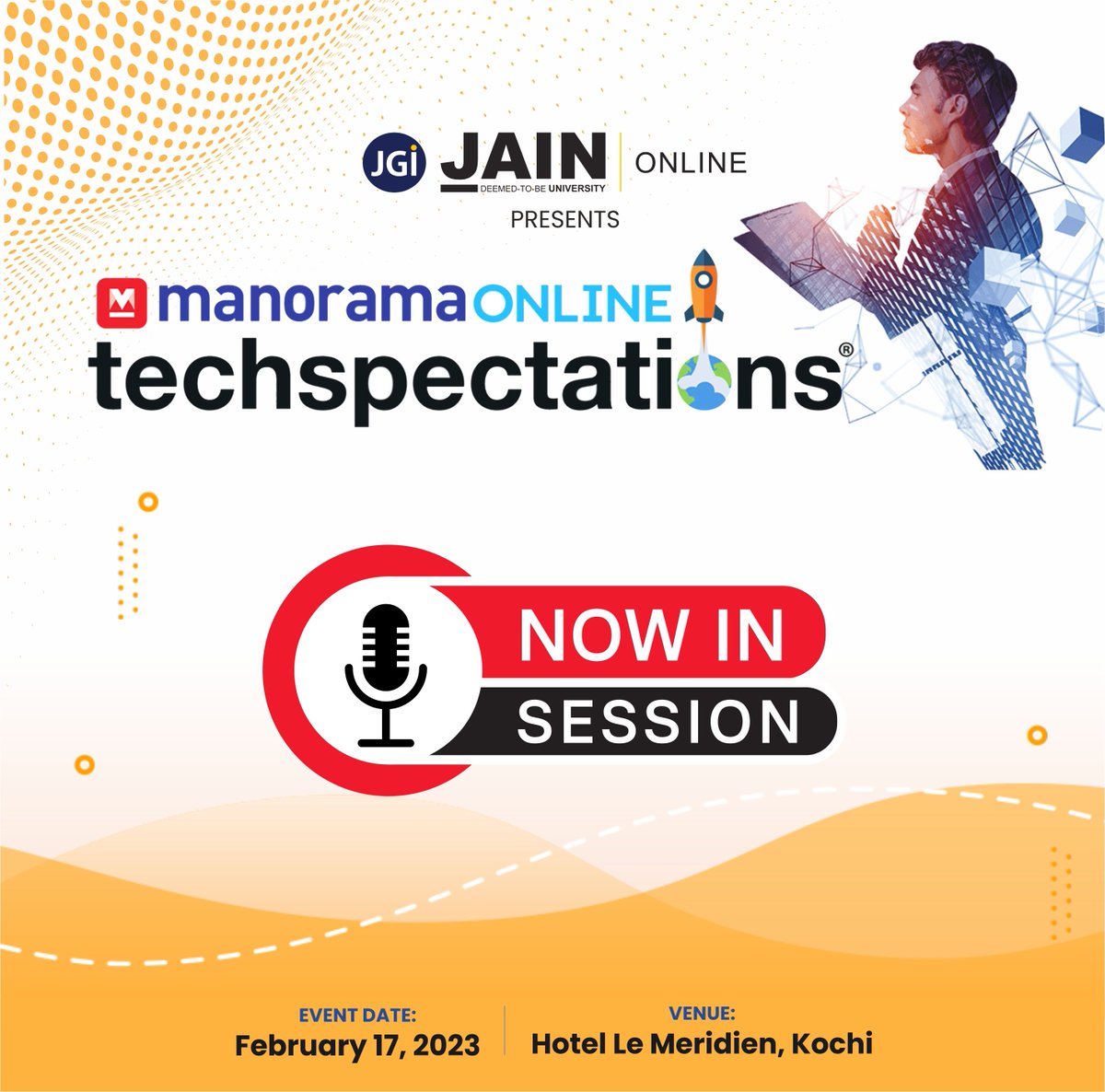 JGi JAIN DEEMED-TO-BE UNIVERSITY | ONLINE

PRESENTS

manorama ONLINE

techspectations®

NOW IN

SESSION

EVENT DATE:
February 17, 2023

VENUE:
Hotel Le Meridien, Kochi